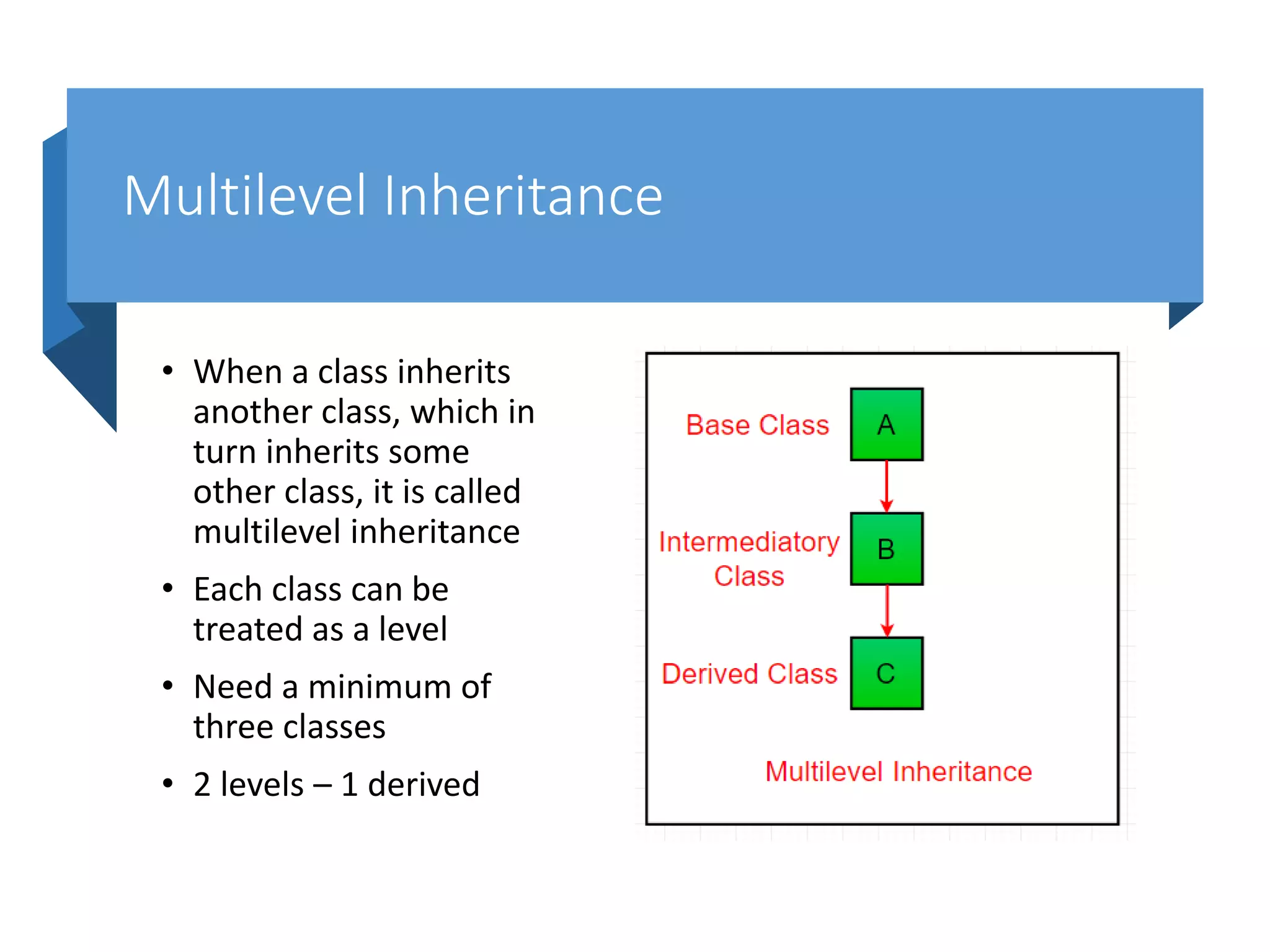 Multilevel Inheritance

• When a class inherits another class, which in turn inherits some other class, it is called multilevel inheritance

• Each class can be treated as a level

• Need a minimum of three classes

• 2 levels – 1 derived

Base Class
A
Intermediatory Class
B
Derived Class
C
Multilevel Inheritance